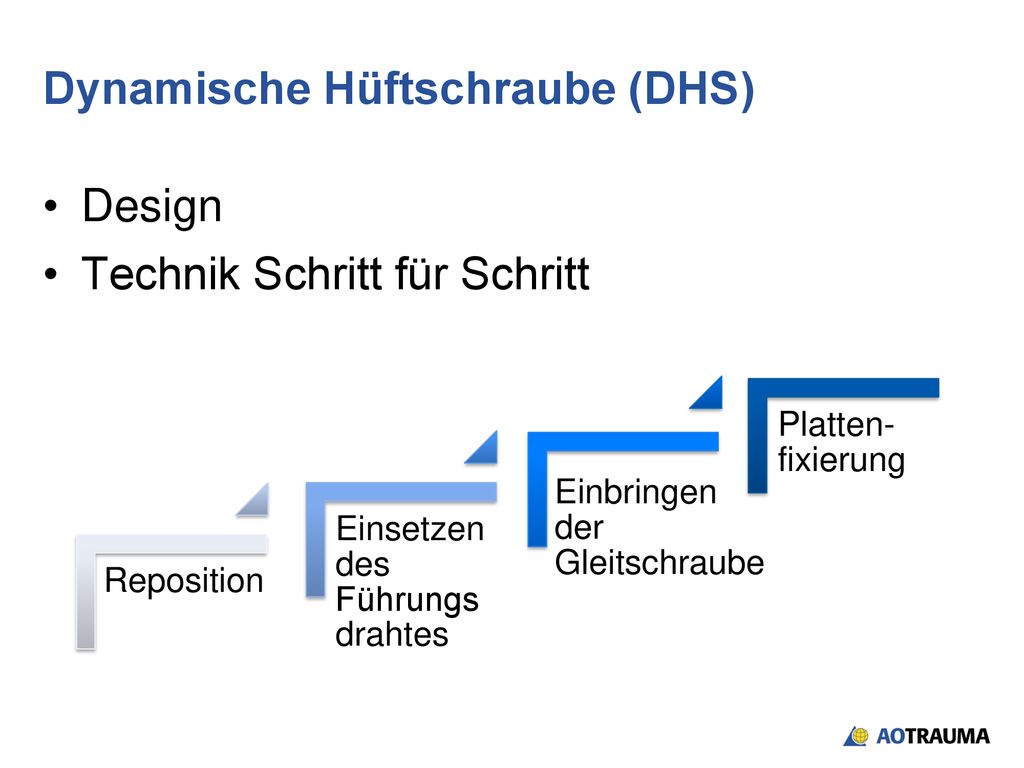 Dynamische Hüftschraube (DHS)

• Design
• Technik Schritt für Schritt

Reposition

Einsetzen des Führungs drahtes

Einbringen der Gleitschraube

Platten-fixierung

AOTRAUMA